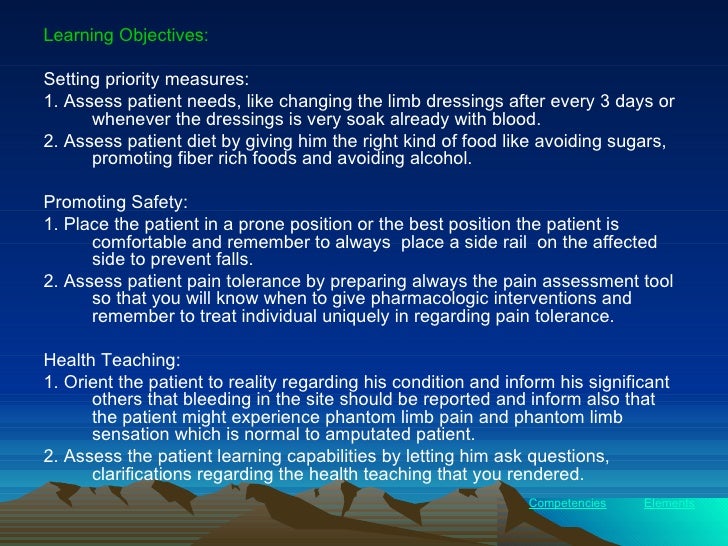 Learning Objectives:

Setting priority measures:

1. Assess patient needs, like changing the limb dressings after every 3 days or whenever the dressings is very soak already with blood.

2. Assess patient diet by giving him the right kind of food like avoiding sugars, promoting fiber rich foods and avoiding alcohol.

Promoting Safety:

1. Place the patient in a prone position or the best position the patient is comfortable and remember to always place a side rail on the affected side to prevent falls.

2. Assess patient pain tolerance by preparing always the pain assessment tool so that you will know when to give pharmacologic interventions and remember to treat individual uniquely in regarding pain tolerance.

Health Teaching:

1. Orient the patient to reality regarding his condition and inform his significant others that bleeding in the site should be reported and inform also that the patient might experience phantom limb pain and phantom limb sensation which is normal to amputated patient.

2. Assess the patient learning capabilities by letting him ask questions, clarifications regarding the health teaching that you rendered.

Competencies Elements